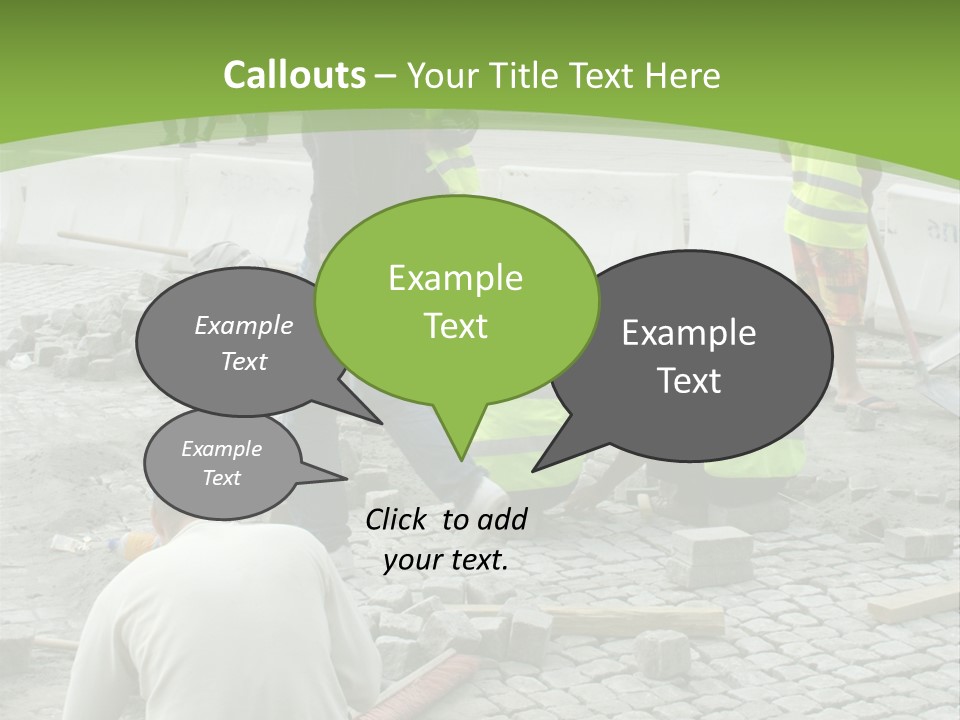 Callouts – Your Title Text Here

Example Text

Example Text

Example Text

Example Text

Click to add your text.